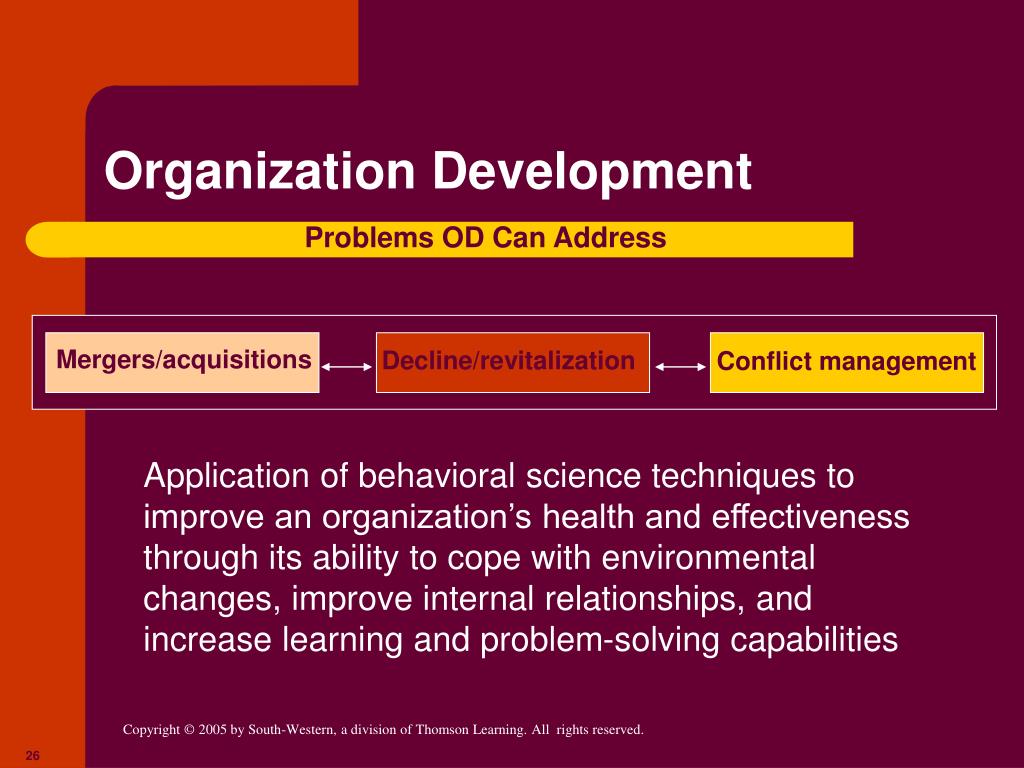 Organization Development

Problems OD Can Address

Mergers/acquisitions

Decline/revitalization

Conflict management

Application of behavioral science techniques to improve an organization’s health and effectiveness through its ability to cope with environmental changes, improve internal relationships, and increase learning and problem-solving capabilities

Copyright © 2005 by South-Western, a division of Thomson Learning. All rights reserved.

26